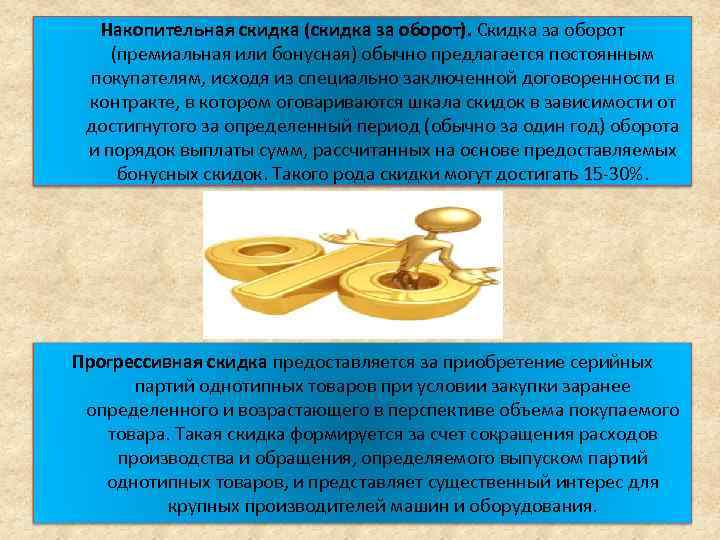 Накопительная скидка (скидка за оборот). Скидка за оборот (премиальная или бонусная) обычно предлагается постоянным покупателям, исходя из специально заключенной договоренности в контракте, в котором оговариваются шкала скидок в зависимости от достигнутого за определенный период (обычно за один год) оборота и порядок выплаты сумм, рассчитанных на основе предоставляемых бонусных скидок. Такого рода скидки могут достигать 15-30%.

Прогрессивная скидка предоставляется за приобретение серийных партий однотипных товаров при условии закупки заранее определенного и возрастающего в перспективе объема покупаемого товара. Такая скидка формируется за счет сокращения расходов производства и обращения, определяемого выпуском партий однотипных товаров, и представляет существенный интерес для крупных производителей машин и оборудования.